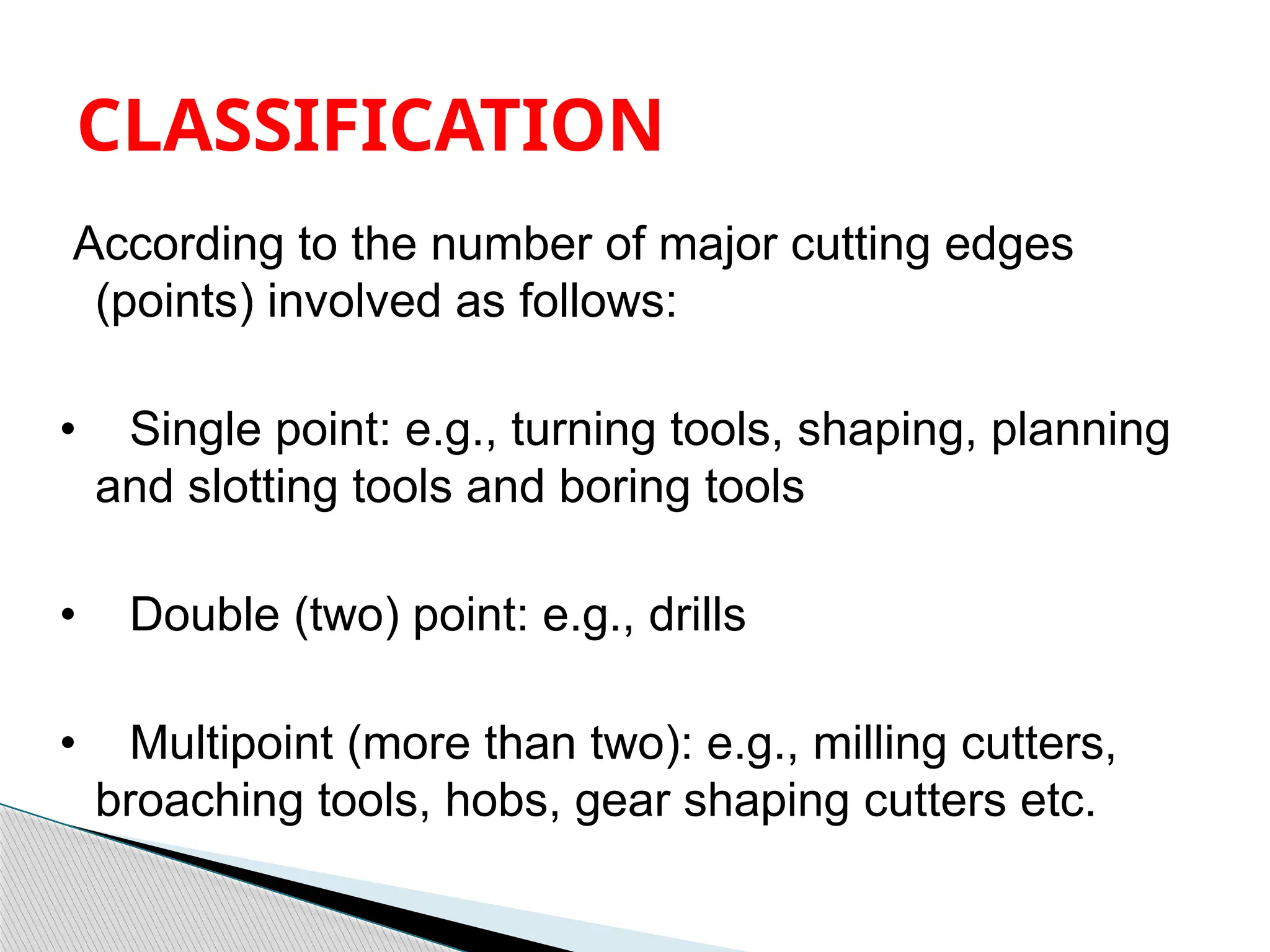 CLASSIFICATION

According to the number of major cutting edges (points) involved as follows:

• Single point: e.g., turning tools, shaping, planning and slotting tools and boring tools

• Double (two) point: e.g., drills

• Multipoint (more than two): e.g., milling cutters, broaching tools, hobs, gear shaping cutters etc.